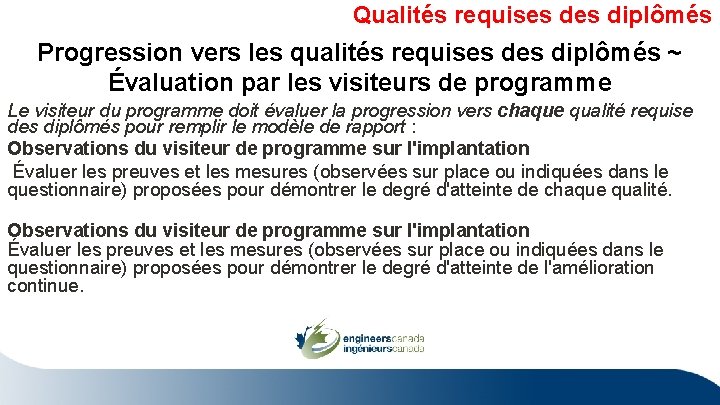 Qualités requises des diplômés

Progression vers les qualités requises des diplômés ~ Évaluation par les visiteurs de programme

Le visiteur du programme doit évaluer la progression vers chaque qualité requise des diplômés pour remplir le modèle de rapport :

Observations du visiteur de programme sur l'implantation

Évaluer les preuves et les mesures (observées sur place ou indiquées dans le questionnaire) proposées pour démontrer le degré d'atteinte de chaque qualité.

Observations du visiteur de programme sur l'implantation

Évaluer les preuves et les mesures (observées sur place ou indiquées dans le questionnaire) proposées pour démontrer le degré d'atteinte de l'amélioration continue.

engineerscanada
ingénieurscanada